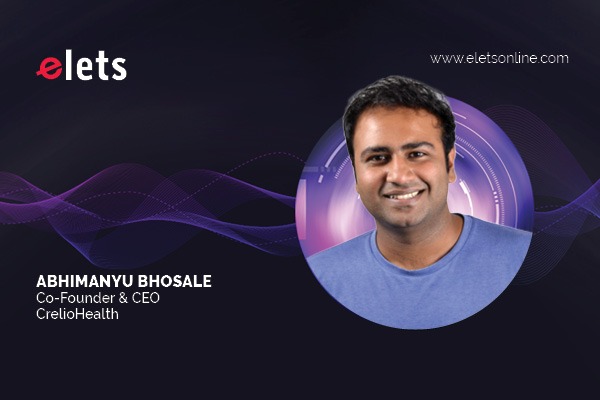 elets

www.eletsonline.com

ABHIMANYU BHOSALE
Co-Founder & CEO
CrelioHealth